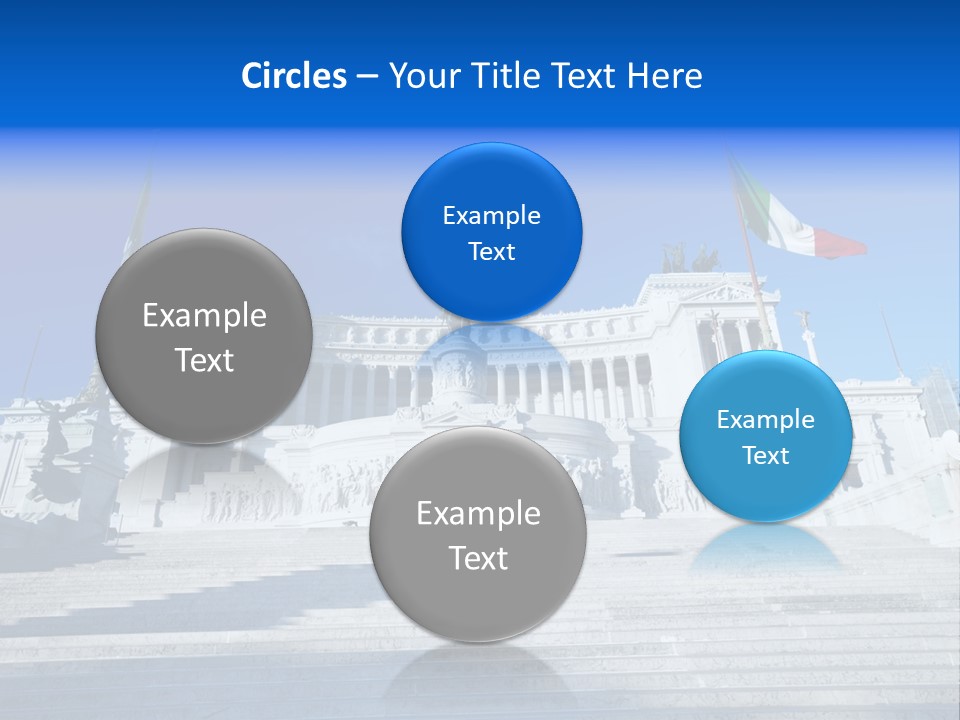 Circles – Your Title Text Here

Example Text

Example Text

Example Text

Example Text